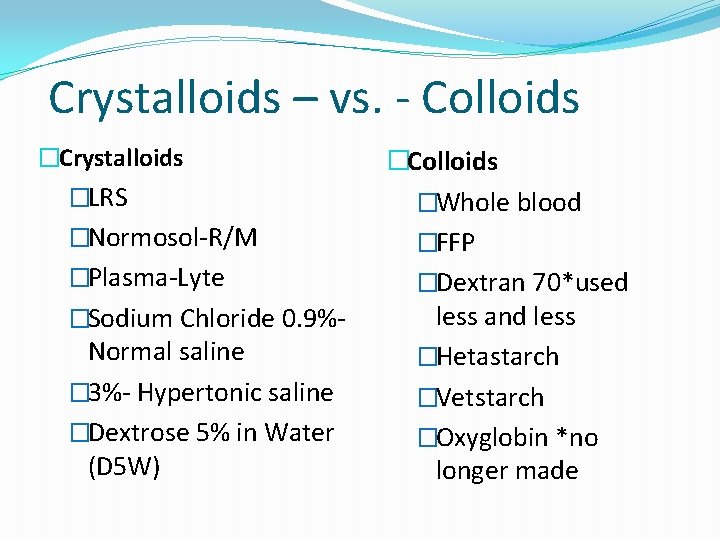 Crystalloids – vs. - Colloids

□Crystalloids

□LRS

□Normosol-R/M

□Plasma-Lyte

□Sodium Chloride 0.9%- Normal saline

□3%- Hypertonic saline

□Dextrose 5% in Water (D5W)

□Colloids

□Whole blood

□FFP

□Dextran 70*used less and less

□Hetastarch

□Vetstarch

□Oxyglobin *no longer made